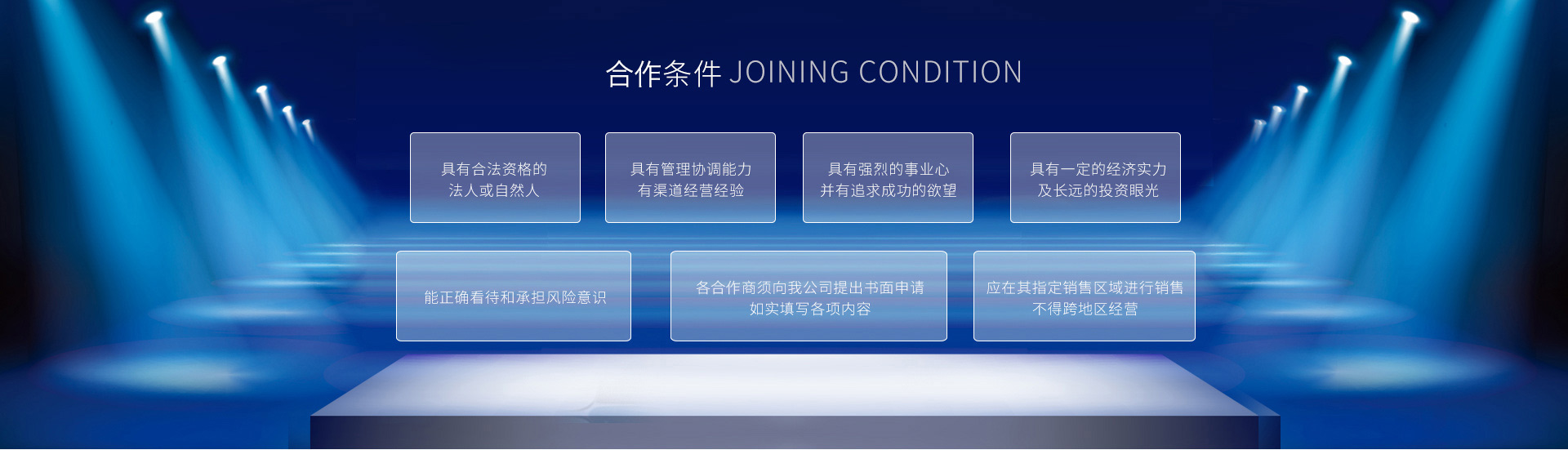 合作条件 JOINING CONDITION

具有合法资格的
法人或自然人

具有管理协调能力
有渠道经营经验

具有强烈的事业心
并有追求成功的欲望

具有一定的经济实力
及长远的投资眼光

能正确看待和承担风险意识

各合作商须向我公司提出书面申请
如实填写各项内容

应在其指定销售区域进行销售
不得跨地区经营